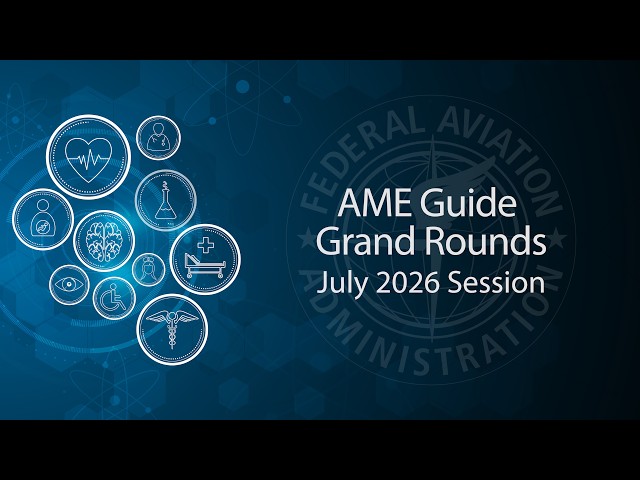 FEDERAL AVIATION ADMINISTRATION

AME Guide
Grand Rounds
July 2026 Session